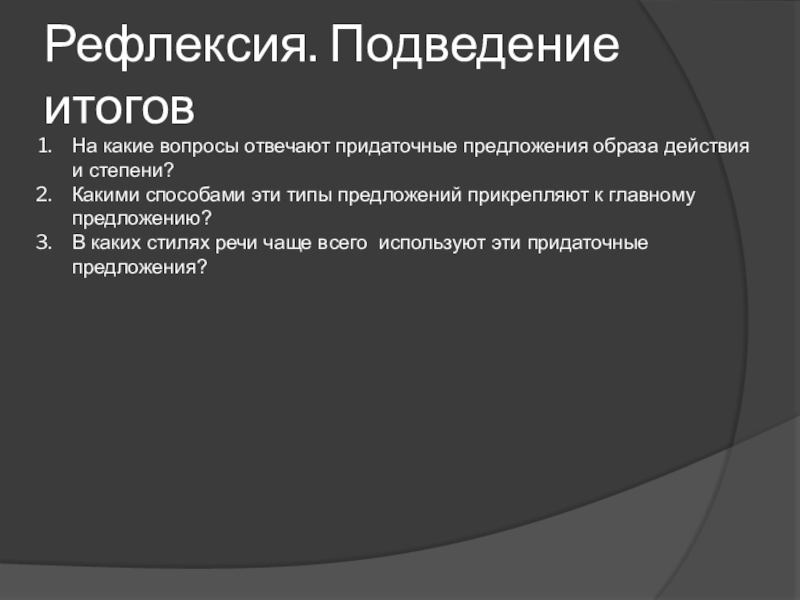 Рефлексия. Подведение итогов

1. На какие вопросы отвечают придаточные предложения образа действия и степени?
2. Какими способами эти типы предложений прикрепляют к главному предложению?
3. В каких стилях речи чаще всего используют эти придаточные предложения?